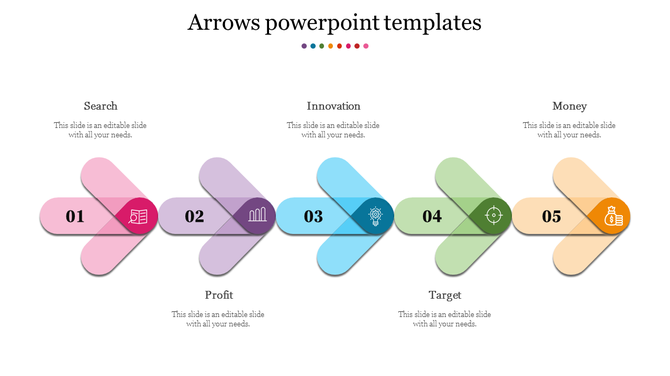 Arrows powerpoint templates

Search
This slide is an editable slide with all your needs.

Innovation
This slide is an editable slide with all your needs.

Money
This slide is an editable slide with all your needs.

01

02

03

04

05

Profit
This slide is an editable slide with all your needs.

Target
This slide is an editable slide with all your needs.